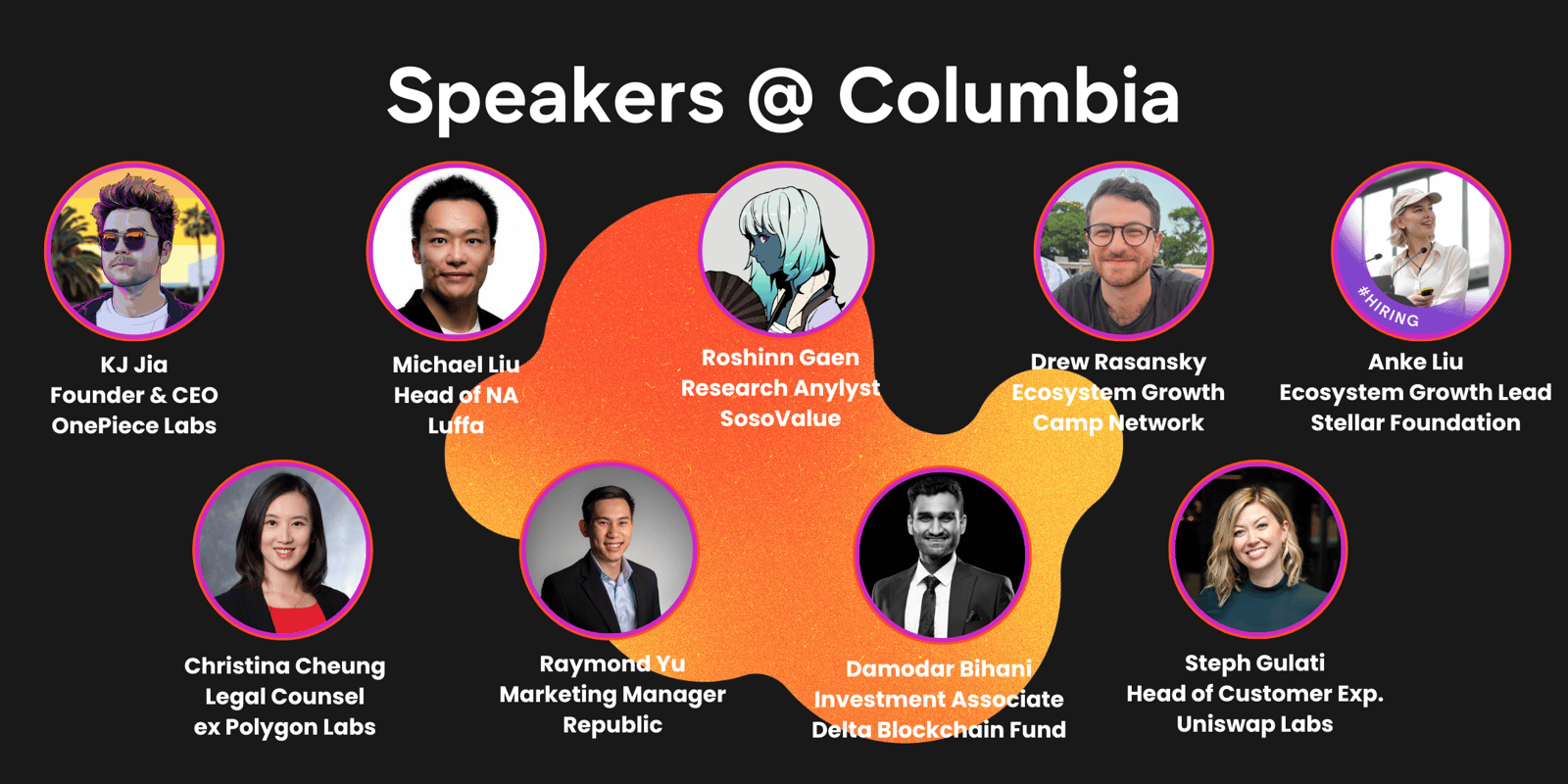 Speakers @ Columbia

KJ Jia
Founder & CEO
OnePiece Labs

Michael Liu
Head of NA
Luffa

Roshinn Gaen
Research Anylyst
SosoValue

Drew Rasansky
Ecosystem Growth
Camp Network

#HIRING

Anke Liu
Ecosystem Growth Lead
Stellar Foundation

Christina Cheung
Legal Counsel
ex Polygon Labs

Raymond Yu
Marketing Manager
Republic

Damodar Bihani
Investment Associate
Delta Blockchain Fund

Steph Gulati
Head of Customer Exp.
Uniswap Labs